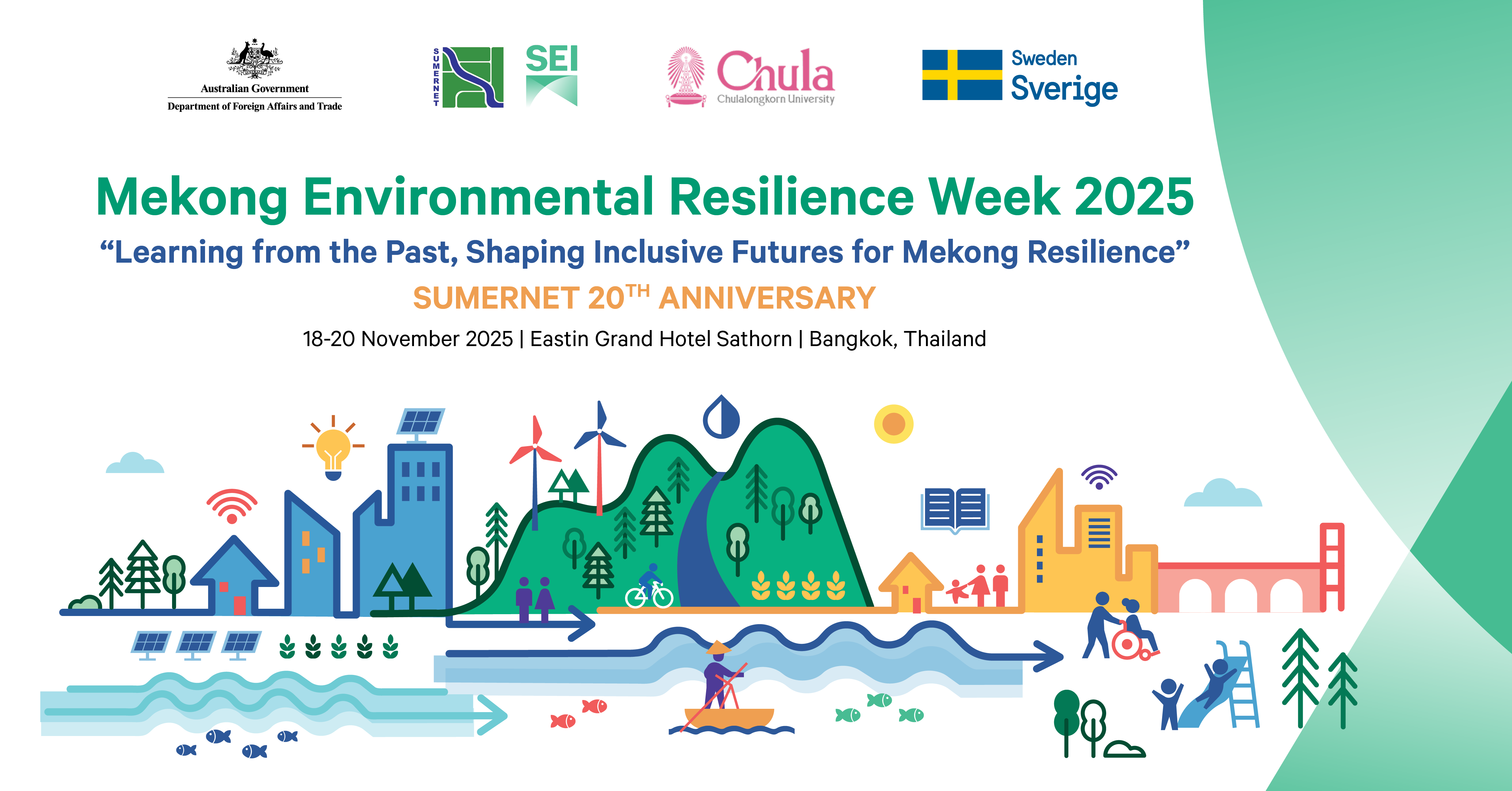 Australian Government
Department of Foreign Affairs and Trade

SUMERNET

SEI

Chula
Chulalongkorn University

Sweden
Sverige

Mekong Environmental Resilience Week 2025

“Learning from the Past, Shaping Inclusive Futures for Mekong Resilience”

SUMERNET 20$^{TH}$ ANNIVERSARY

18-20 November 2025 | Eastin Grand Hotel Sathorn | Bangkok, Thailand